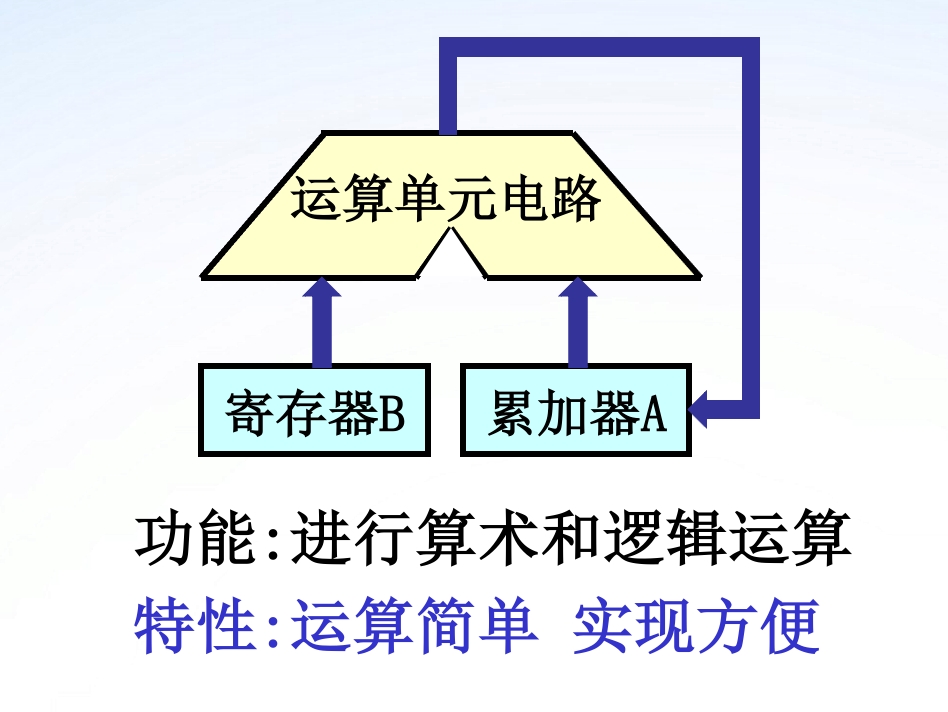 运算单元电路

寄存器B

累加器A

功能:进行算术和逻辑运算

特性:运算简单 实现方便